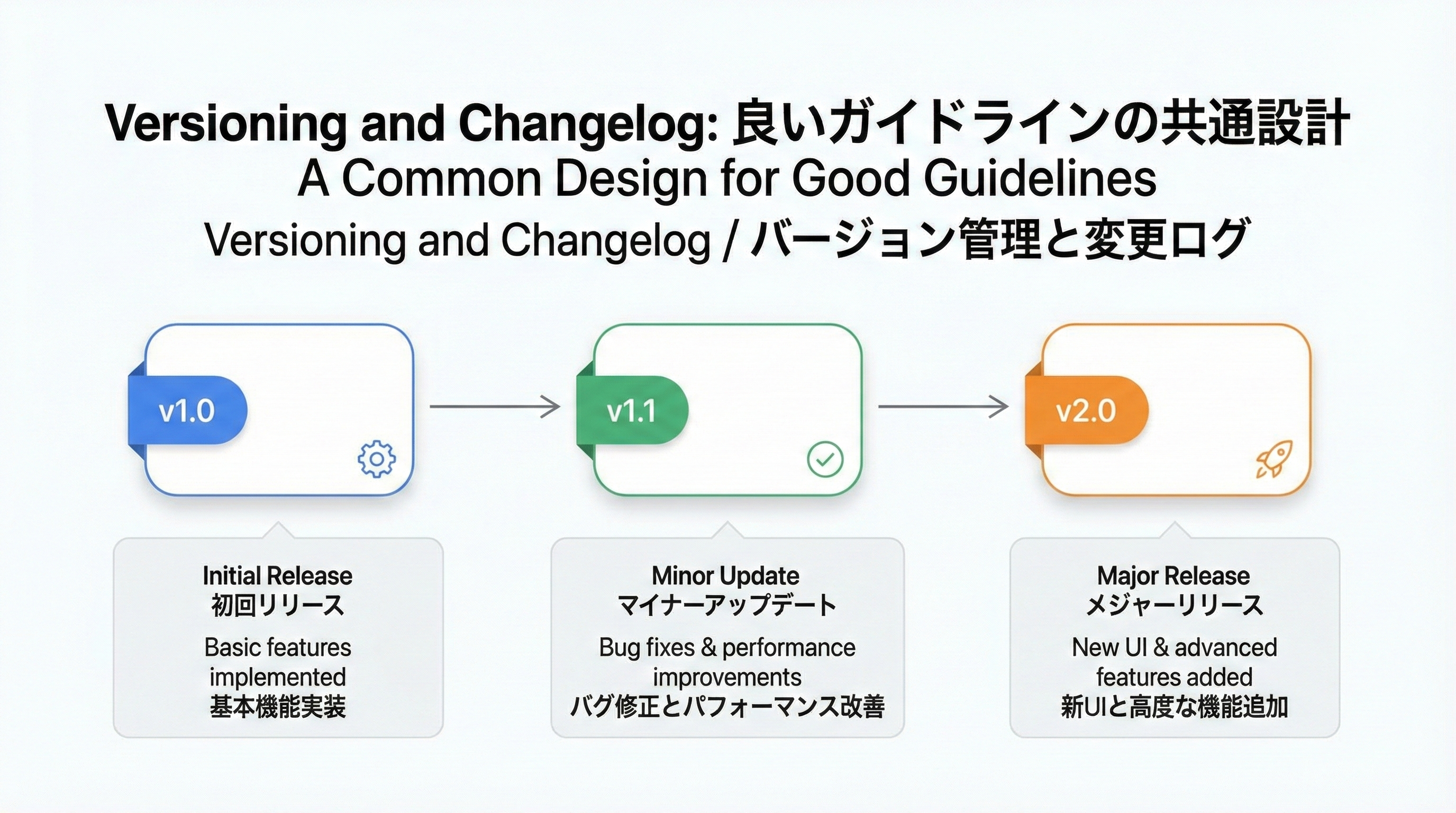 Versioning and Changelog: 良いガイドラインの共通設計
A Common Design for Good Guidelines
Versioning and Changelog / バージョン管理と変更ログ

v1.0

v1.1

v2.0

Initial Release
初回リリース
Basic features implemented
基本機能実装

Minor Update
マイナーアップデート
Bug fixes & performance improvements
バグ修正とパフォーマンス改善

Major Release
メジャーリリース
New UI & advanced features added
新UIと高度な機能追加